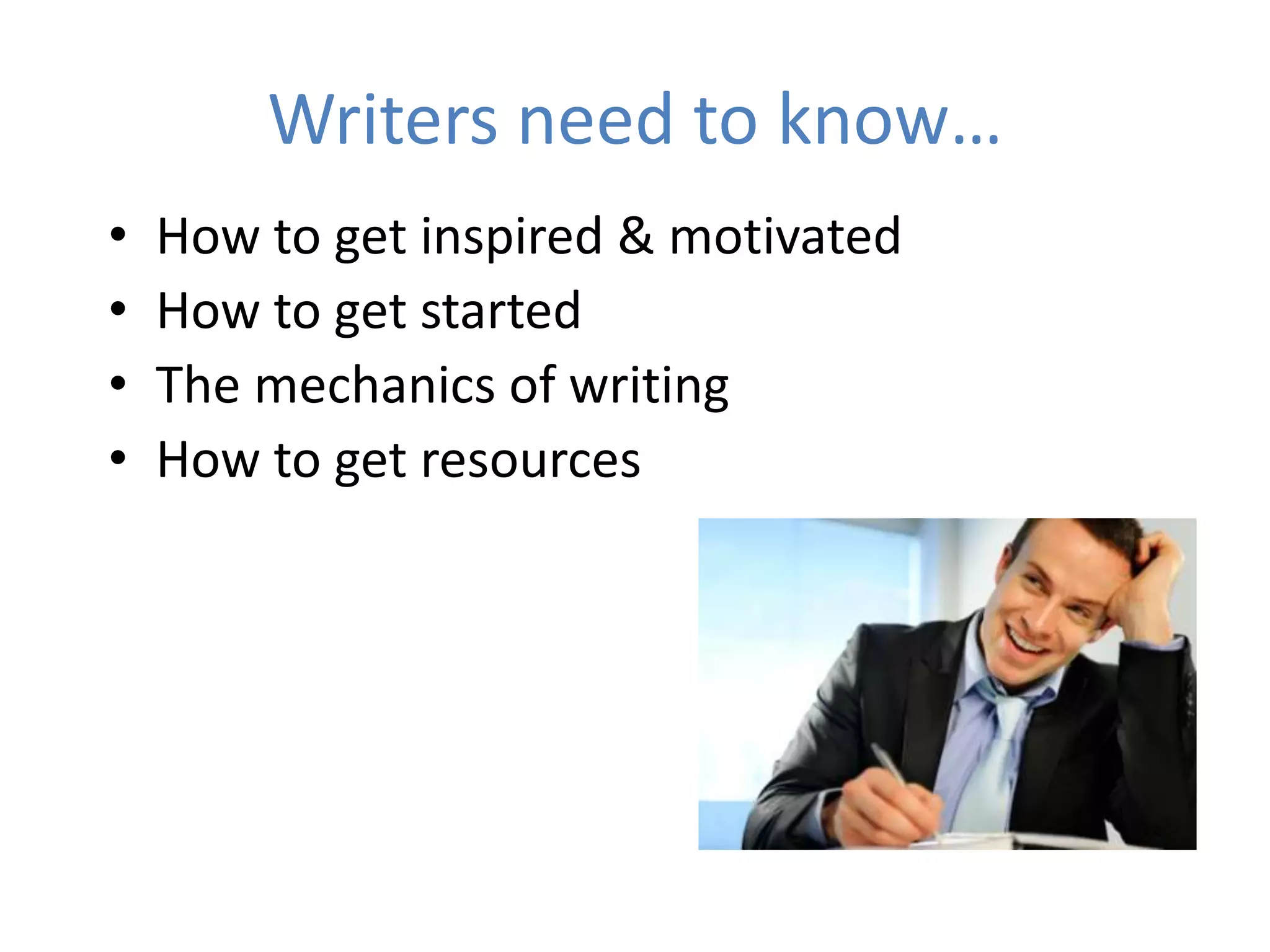 Writers need to know…

• How to get inspired & motivated
• How to get started
• The mechanics of writing
• How to get resources